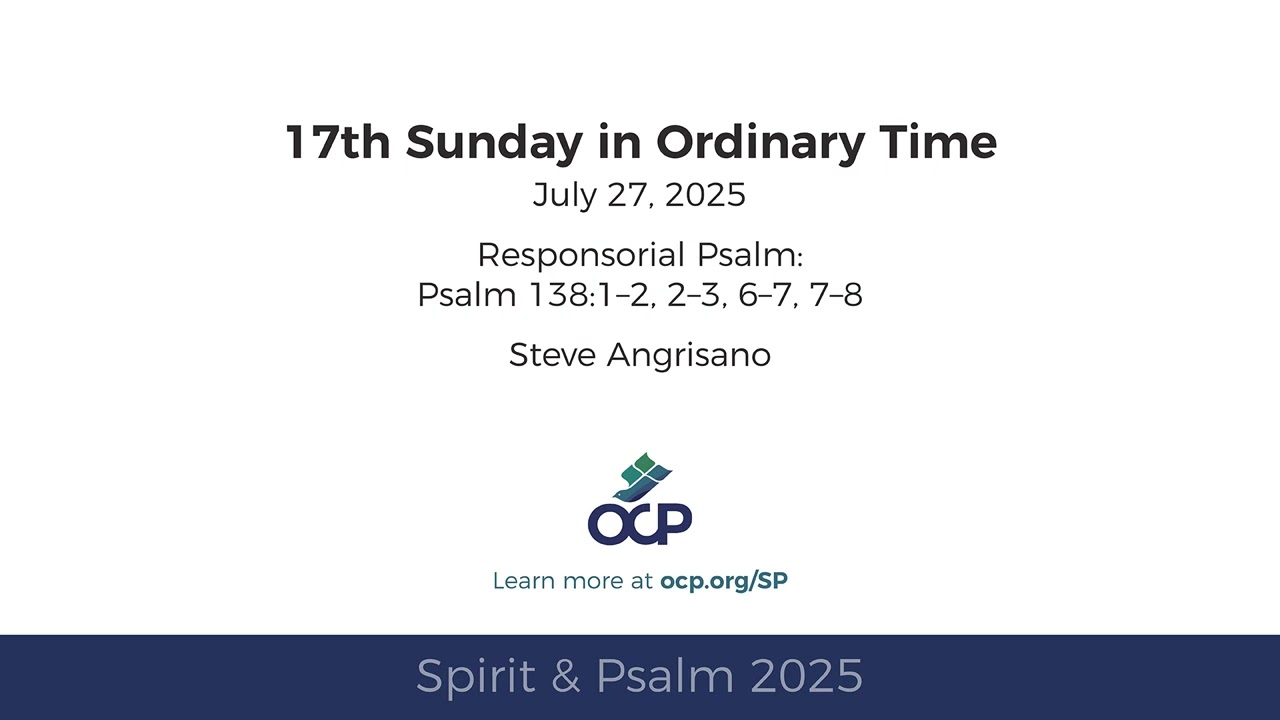 17th Sunday in Ordinary Time
July 27, 2025

Responsorial Psalm:
Psalm 138:1–2, 2–3, 6–7, 7–8

Steve Angrisano

OCP

Learn more at ocp.org/SP

Spirit & Psalm 2025